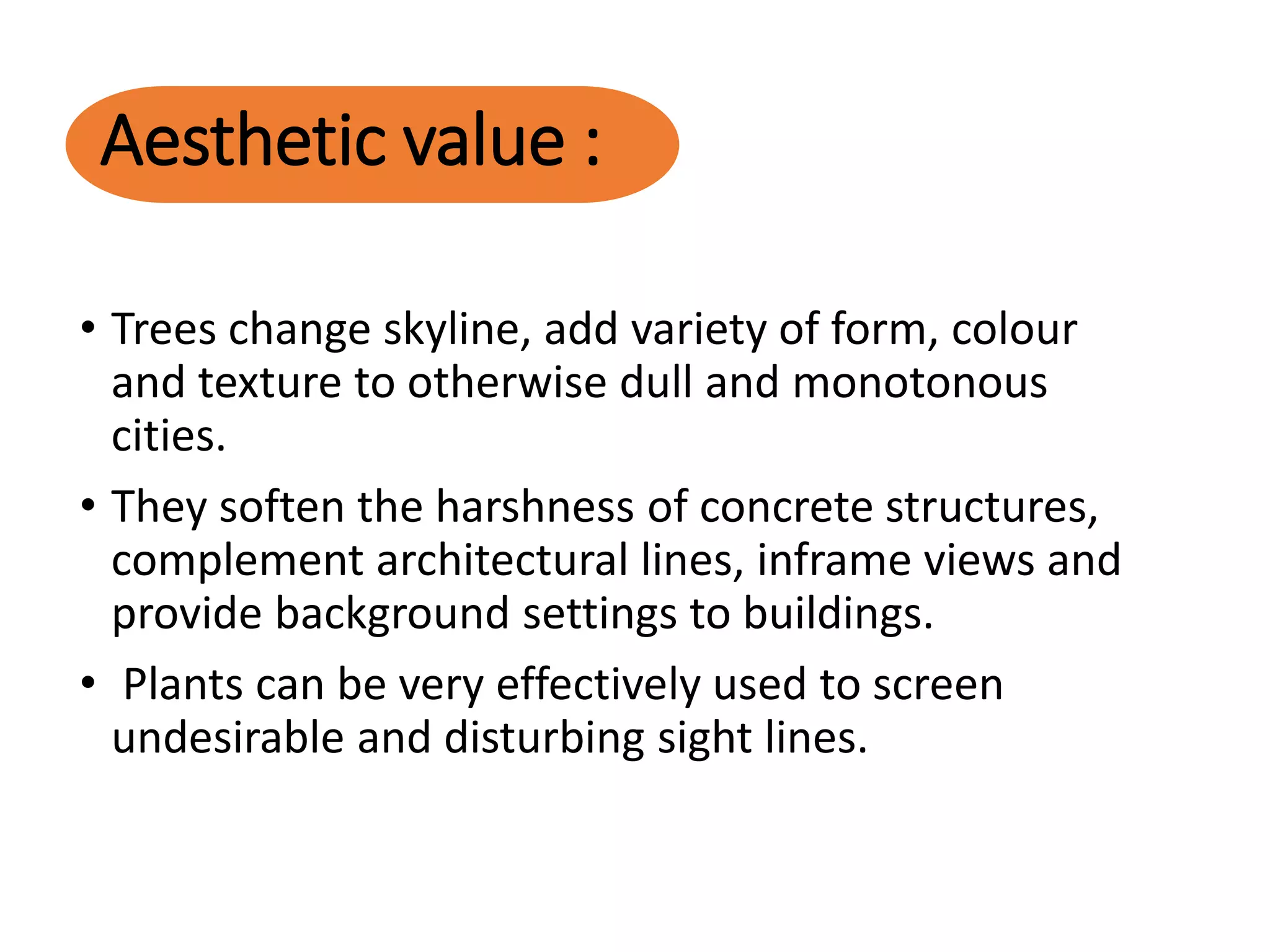 Aesthetic value :

• Trees change skyline, add variety of form, colour and texture to otherwise dull and monotonous cities.

• They soften the harshness of concrete structures, complement architectural lines, inframe views and provide background settings to buildings.

• Plants can be very effectively used to screen undesirable and disturbing sight lines.